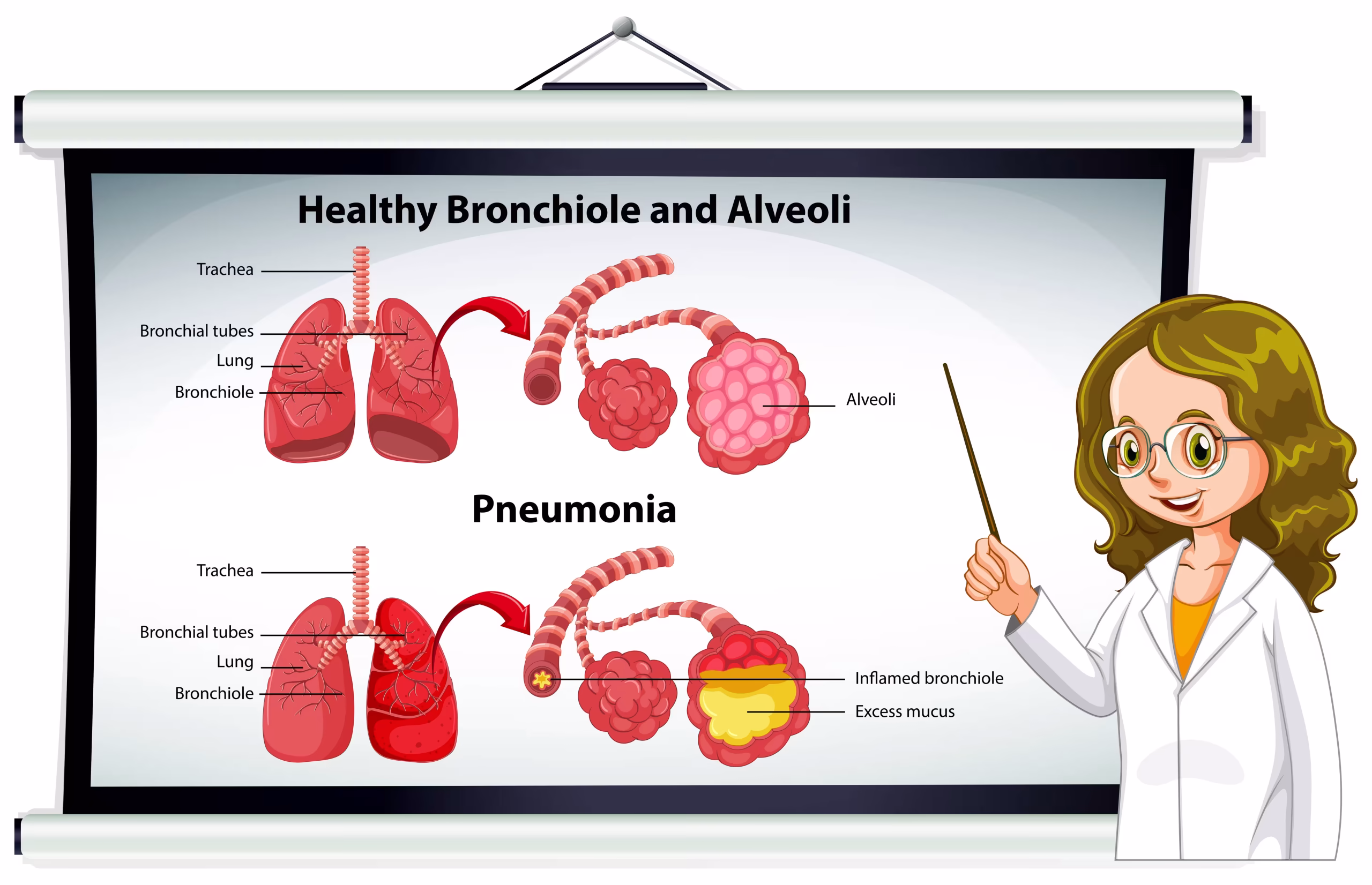 Healthy Bronchiole and Alveoli

Trachea

Bronchial tubes

Lung

Bronchiole

Alveoli

Pneumonia

Trachea

Bronchial tubes

Lung

Bronchiole

Inflamed bronchiole

Excess mucus